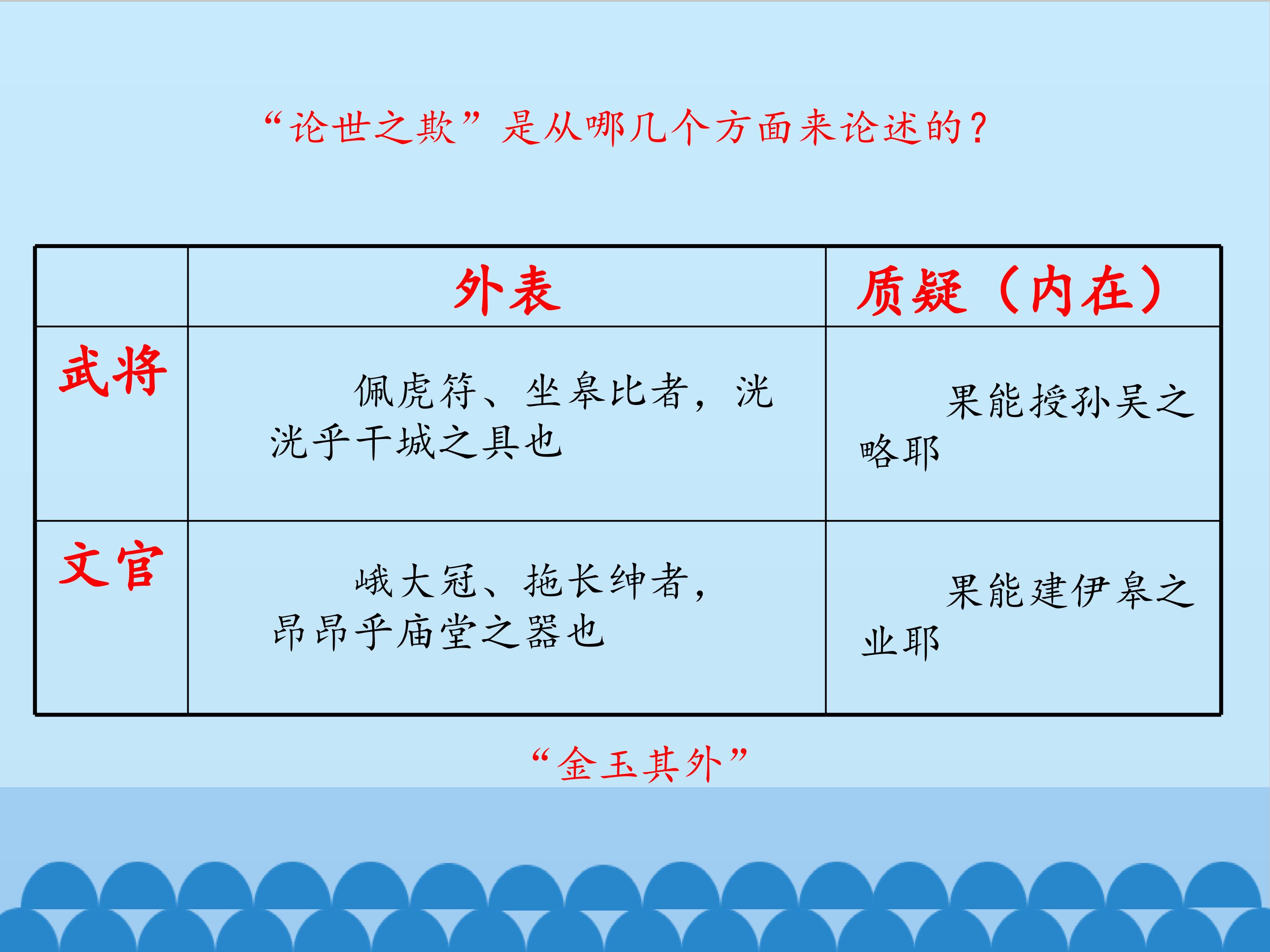 “论世之欺”是从哪几个方面来论述的？

| | 外表 | 质疑（内在） |
|---|---|---|
| 武将 | 佩虎符、坐皋比者，洸洸乎干城之具也 | 果能授孙吴之略耶 |
| 文官 | 峨大冠、拖长绅者，昂昂乎庙堂之器也 | 果能建伊皋之业耶 |

“金玉其外”